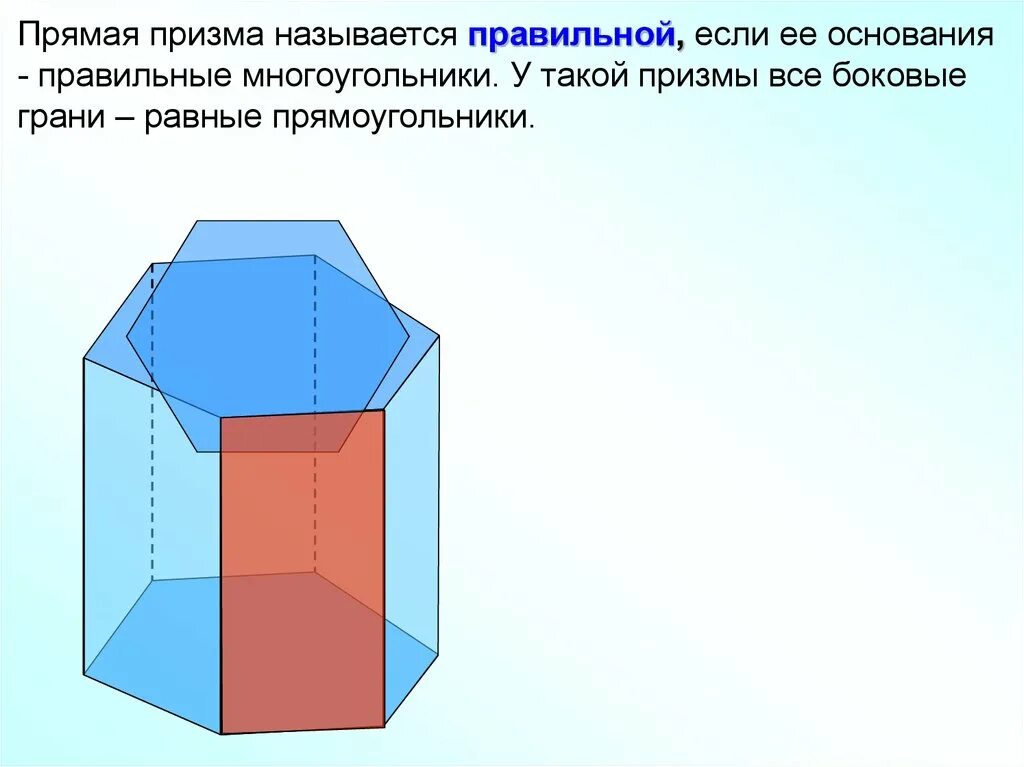 Прямая призма называется правильной, если ее основания - правильные многоугольники. У такой призмы все боковые грани – равные прямоугольники.